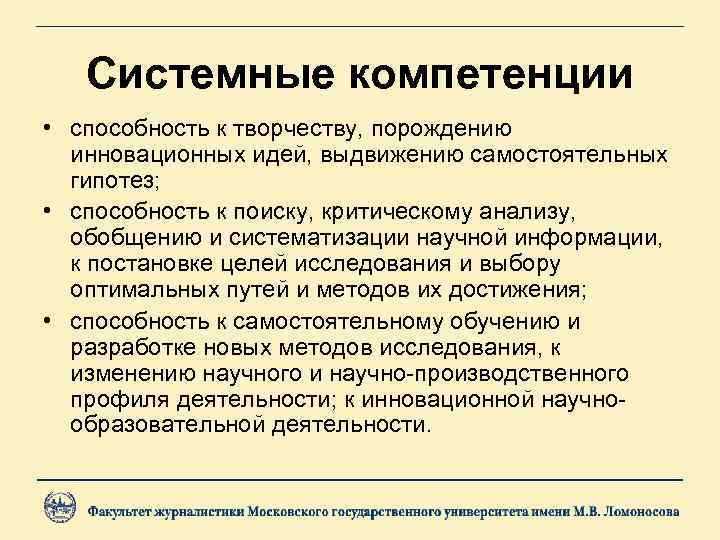 Системные компетенции

• способность к творчеству, порождению инновационных идей, выдвижению самостоятельных гипотез;

• способность к поиску, критическому анализу, обобщению и систематизации научной информации, к постановке целей исследования и выбору оптимальных путей и методов их достижения;

• способность к самостоятельному обучению и разработке новых методов исследования, к изменению научного и научно-производственного профиля деятельности; к инновационной научно-образовательной деятельности.

Факультет журналистики Московского государственного университета имени М.В. Ломоносова